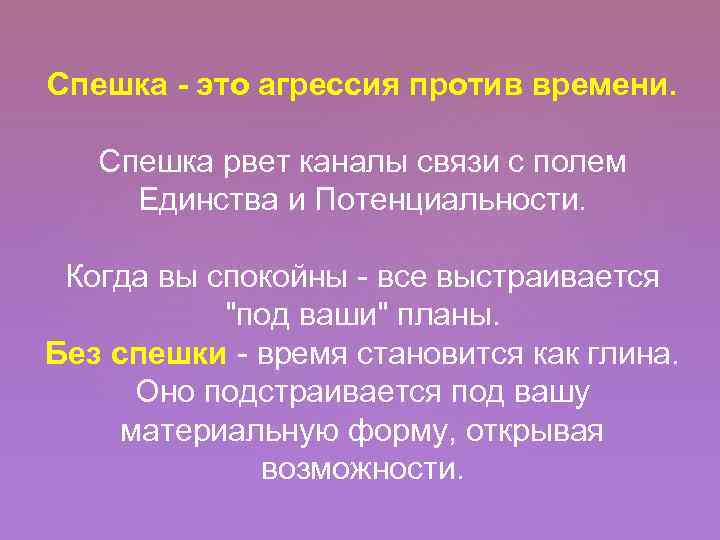 Спешка - это агрессия против времени.

Спешка рвет каналы связи с полем Единства и Потенциальности.

Когда вы спокойны - все выстраивается "под ваши" планы.
Без спешки - время становится как глина. Оно подстраивается под вашу материальную форму, открывая возможности.